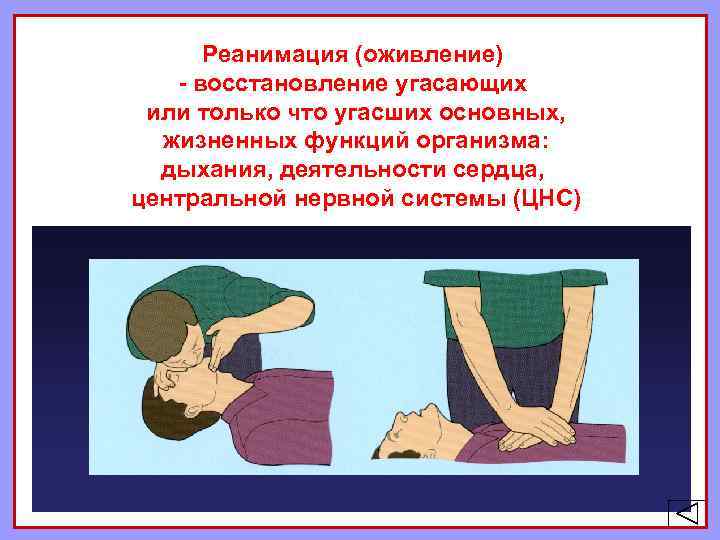 Реанимация (оживление)
- восстановление угасающих
или только что угасших основных,
жизненных функций организма:
дыхания, деятельности сердца,
центральной нервной системы (ЦНС)